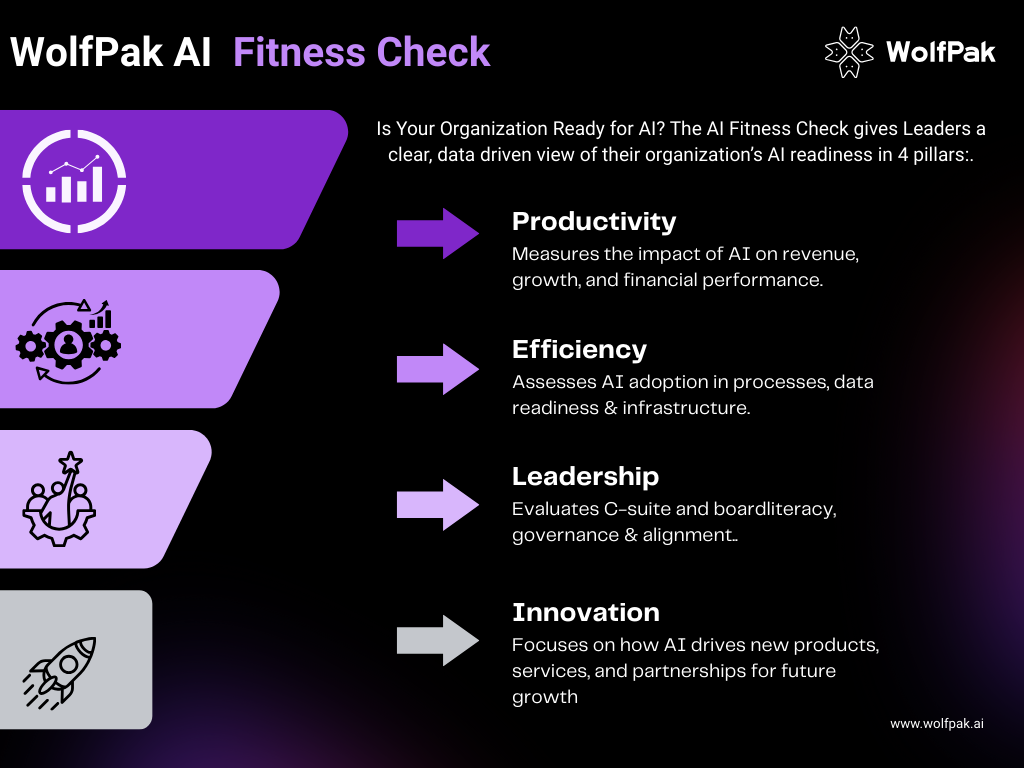 WolfPak AI Fitness Check

WolfPak

Is Your Organization Ready for AI? The AI Fitness Check gives Leaders a clear, data driven view of their organization's AI readiness in 4 pillars:.

Productivity
Measures the impact of AI on revenue, growth, and financial performance.

Efficiency
Assesses AI adoption in processes, data readiness & infrastructure.

Leadership
Evaluates C-suite and boardliteracy, governance & alignment..

Innovation
Focuses on how AI drives new products, services, and partnerships for future growth

www.wolfpak.ai